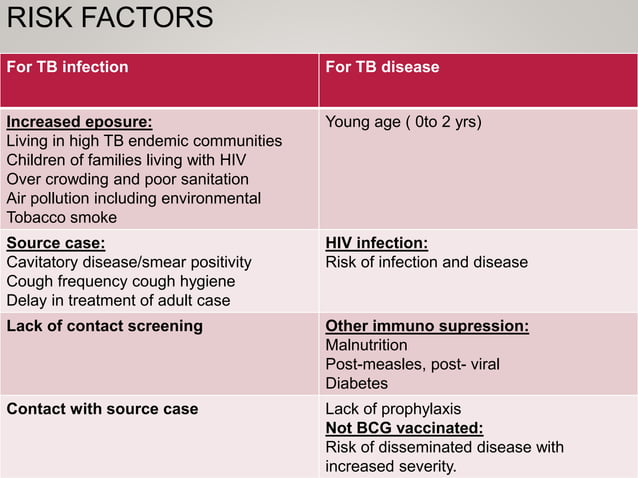 RISK FACTORS

| For TB infection | For TB disease |
|---|---|
| Increased eposure: Living in high TB endemic communities Children of families living with HIV Over crowding and poor sanitation Air pollution including environmental Tobacco smoke | Young age ( 0to 2 yrs) |
| Source case: Cavitatory disease/smear positivity Cough frequency cough hygiene Delay in treatment of adult case | HIV infection: Risk of infection and disease |
| Lack of contact screening | Other immuno supression: Malnutrition Post-measles, post- viral Diabetes |
| Contact with source case | Lack of prophylaxis Not BCG vaccinated: Risk of disseminated disease with increased severity. |